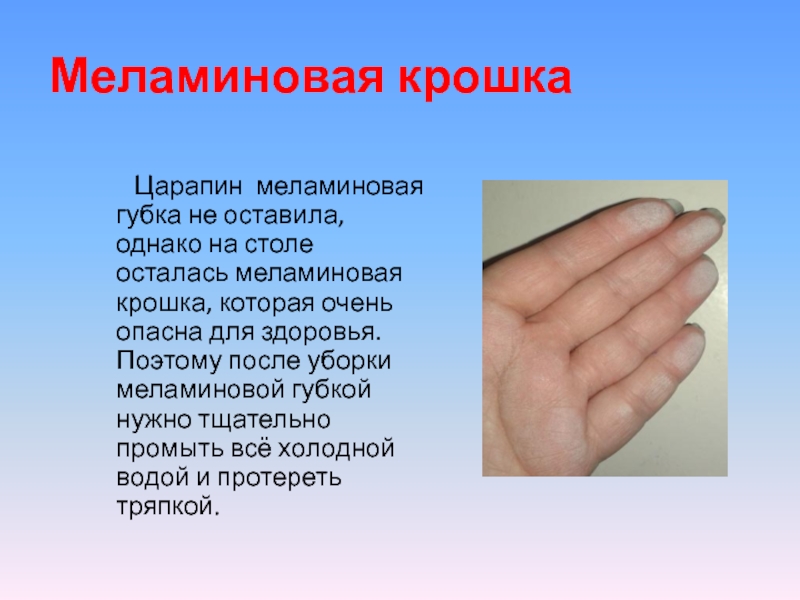 Меламиновая крошка

Царапин меламиновая губка не оставила, однако на столе осталась меламиновая крошка, которая очень опасна для здоровья. Поэтому после уборки меламиновой губкой нужно тщательно промыть всё холодной водой и протереть тряпкой.